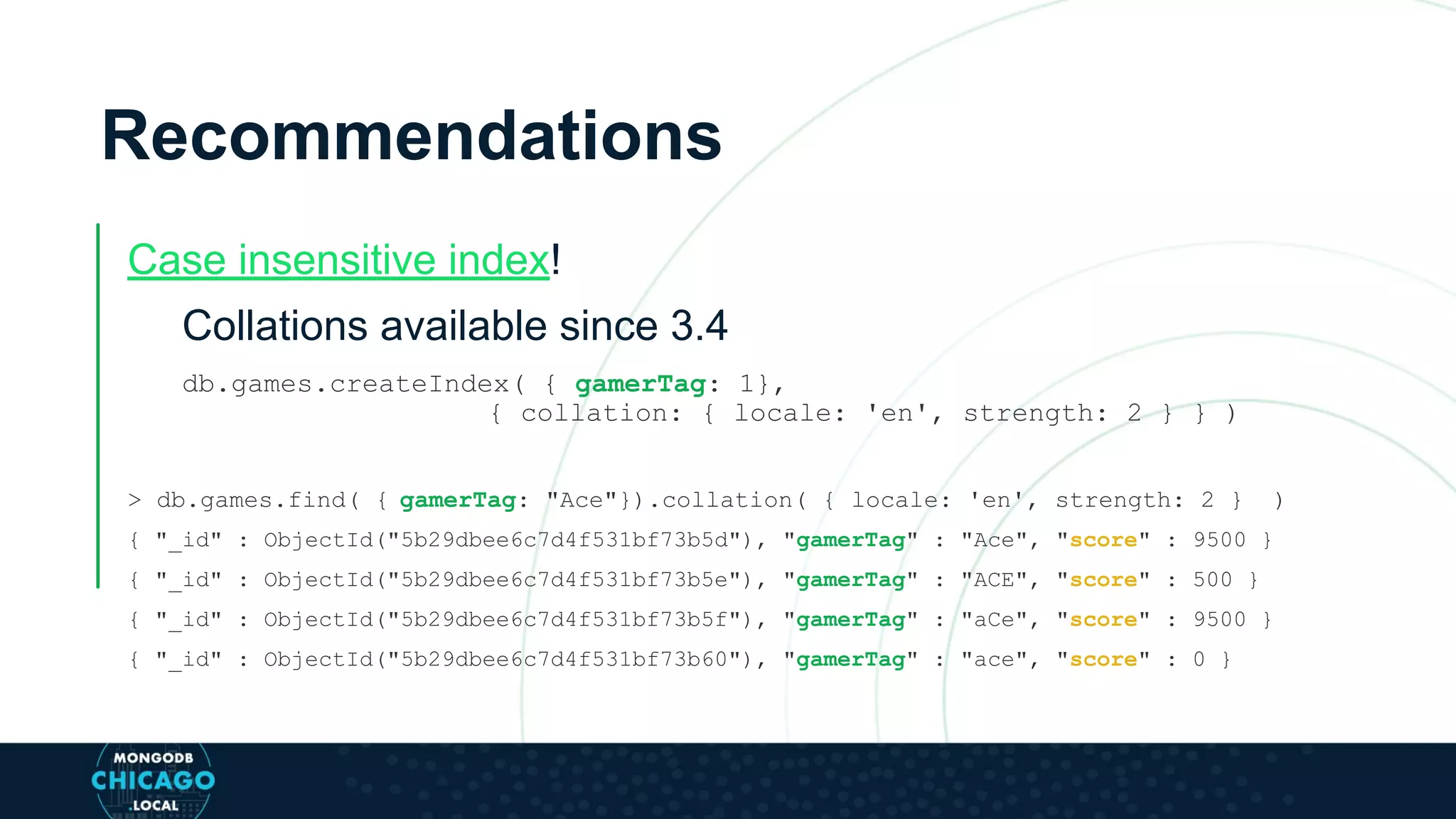 Recommendations

Case insensitive index!

Collations available since 3.4

db.games.createIndex( { gamerTag: 1},
{ collation: { locale: 'en', strength: 2 } } )

> db.games.find( { gamerTag: "Ace"}).collation( { locale: 'en', strength: 2 } )
{ "_id" : ObjectId("5b29dbee6c7d4f531bf73b5d"), "gamerTag" : "Ace", "score" : 9500 }
{ "_id" : ObjectId("5b29dbee6c7d4f531bf73b5e"), "gamerTag" : "ACE", "score" : 500 }
{ "_id" : ObjectId("5b29dbee6c7d4f531bf73b5f"), "gamerTag" : "aCe", "score" : 9500 }
{ "_id" : ObjectId("5b29dbee6c7d4f531bf73b60"), "gamerTag" : "ace", "score" : 0 }

MONGODB
CHICAGO
.LOCAL